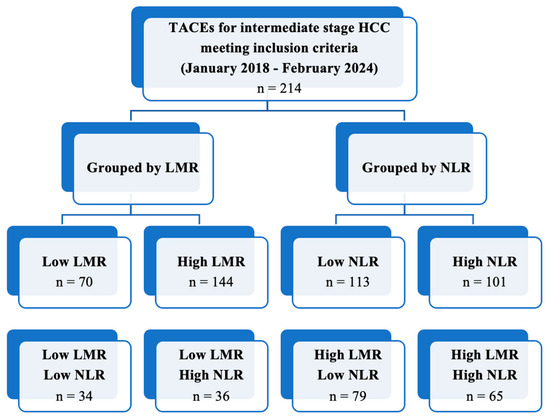 TACEs for intermediate stage HCC meeting inclusion criteria (January 2018 - February 2024)
n = 214

Grouped by LMR

Grouped by NLR

Low LMR
n = 70

High LMR
n = 144

Low NLR
n = 113

High NLR
n = 101

Low LMR
Low NLR
n = 34

Low LMR
High NLR
n = 36

High LMR
Low NLR
n = 79

High LMR
High NLR
n = 65